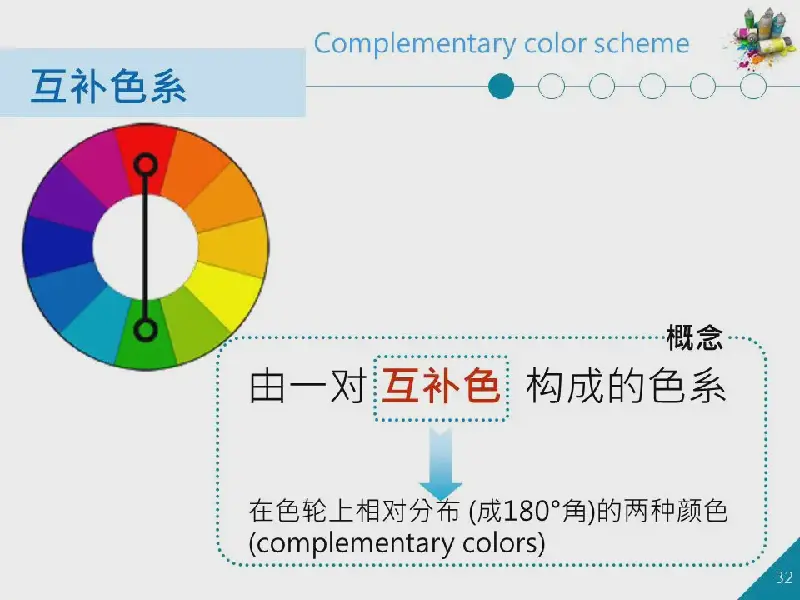 Complementary color scheme

互补色系

概念

由一对 互补色 构成的色系

在色轮上相对分布 (成180°角)的两种颜色 (complementary colors)

32